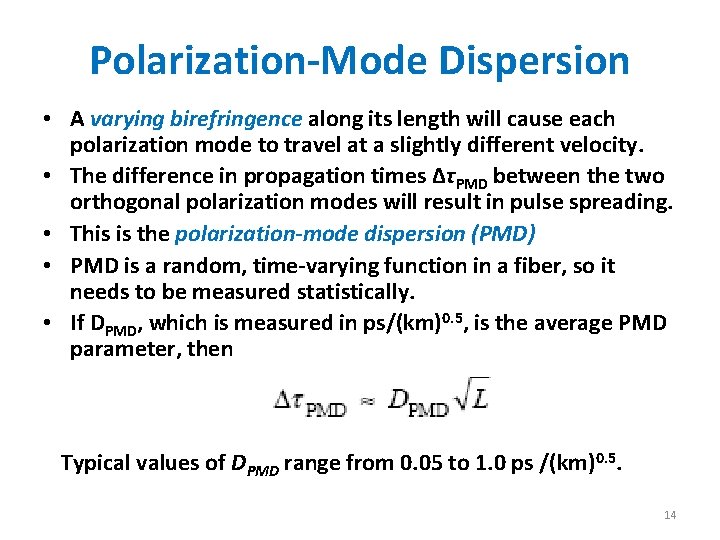 Polarization-Mode Dispersion

• A varying birefringence along its length will cause each polarization mode to travel at a slightly different velocity.
• The difference in propagation times $\Delta\tau_{PMD}$ between the two orthogonal polarization modes will result in pulse spreading.
• This is the polarization-mode dispersion (PMD)
• PMD is a random, time-varying function in a fiber, so it needs to be measured statistically.
• If $D_{PMD}$, which is measured in ps/(km)$^{0.5}$, is the average PMD parameter, then

$\Delta\tau_{PMD} \approx D_{PMD}\sqrt{L}$

Typical values of $D_{PMD}$ range from 0.05 to 1.0 ps /(km)$^{0.5}$.

14